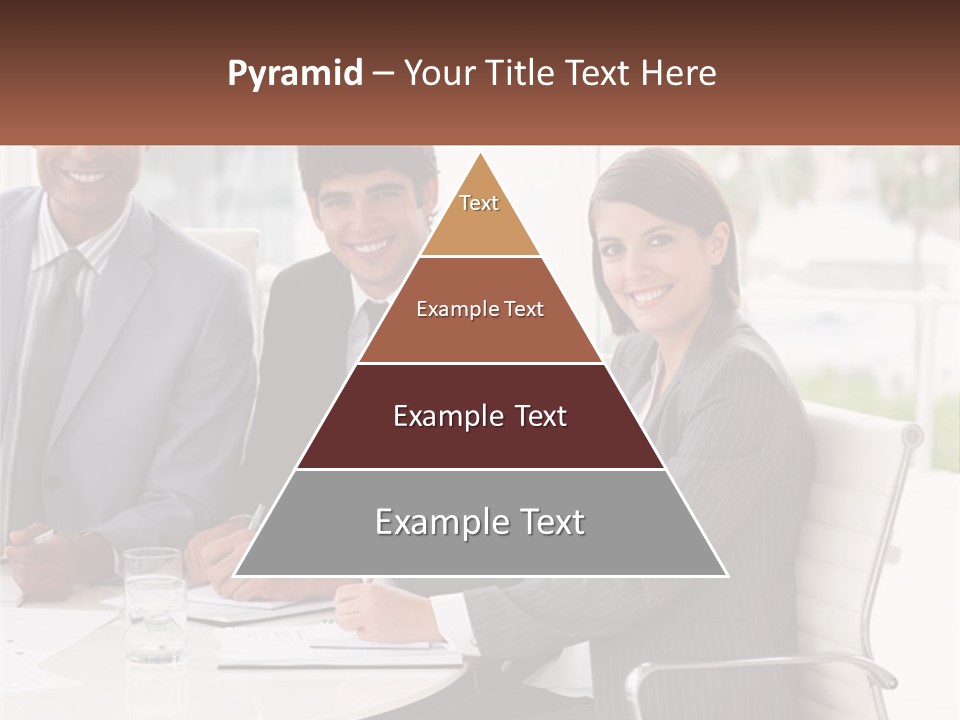 Pyramid – Your Title Text Here

Text

Example Text

Example Text

Example Text